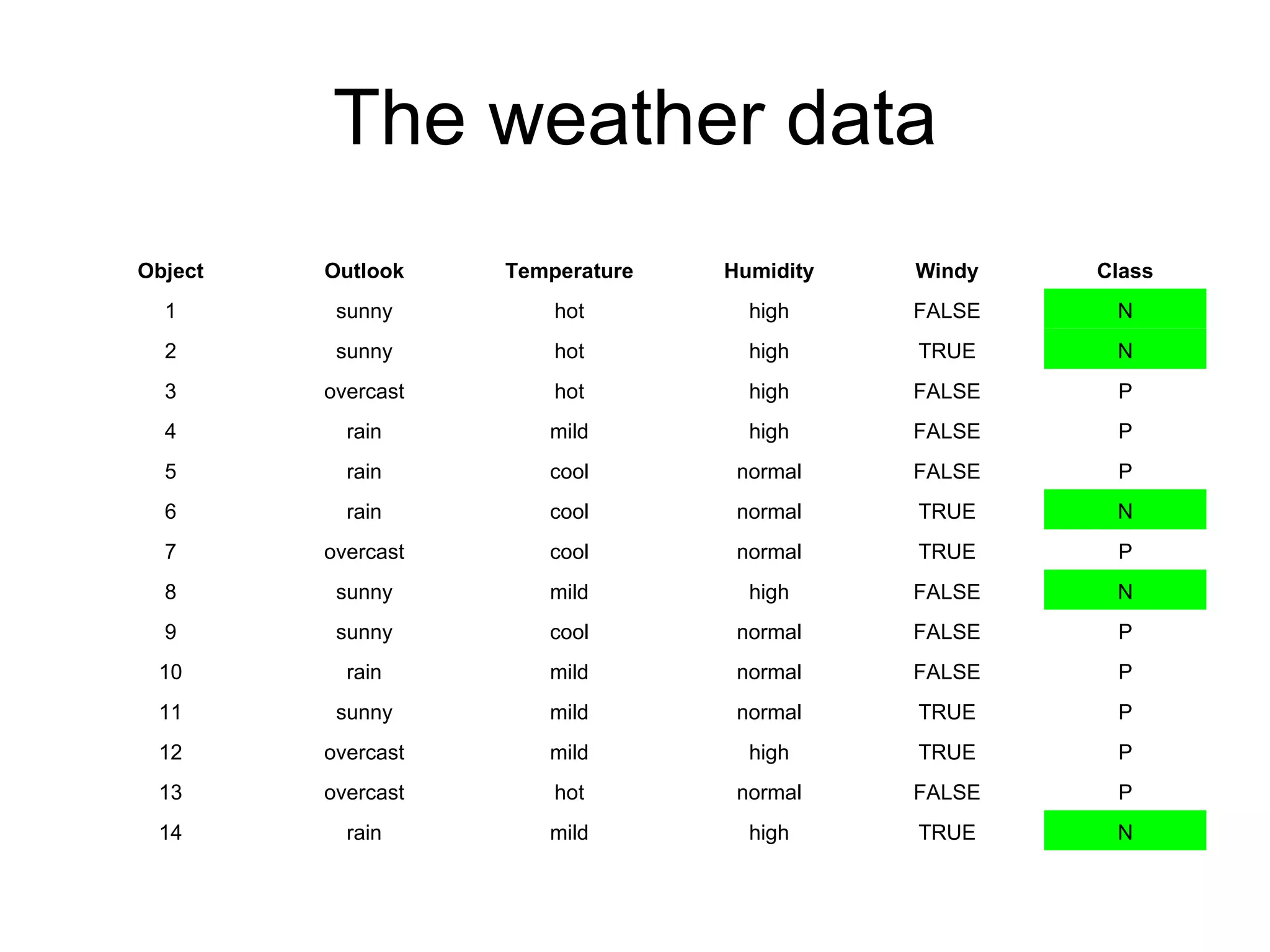 The weather data

| Object | Outlook | Temperature | Humidity | Windy | Class |
|---|---|---|---|---|---|
| 1 | sunny | hot | high | FALSE | N |
| 2 | sunny | hot | high | TRUE | N |
| 3 | overcast | hot | high | FALSE | P |
| 4 | rain | mild | high | FALSE | P |
| 5 | rain | cool | normal | FALSE | P |
| 6 | rain | cool | normal | TRUE | N |
| 7 | overcast | cool | normal | TRUE | P |
| 8 | sunny | mild | high | FALSE | N |
| 9 | sunny | cool | normal | FALSE | P |
| 10 | rain | mild | normal | FALSE | P |
| 11 | sunny | mild | normal | TRUE | P |
| 12 | overcast | mild | high | TRUE | P |
| 13 | overcast | hot | normal | FALSE | P |
| 14 | rain | mild | high | TRUE | N |